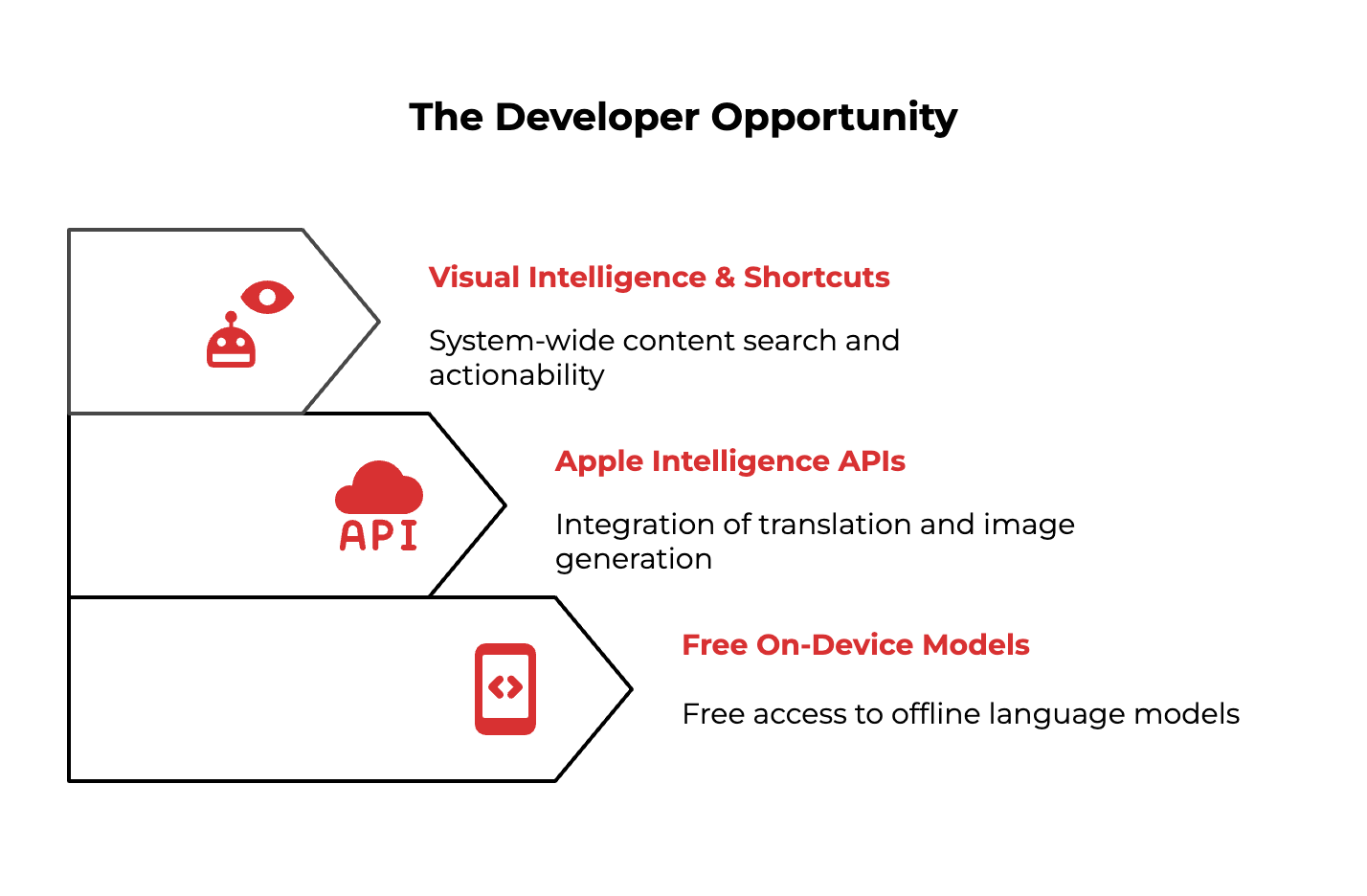 The Developer Opportunity

Visual Intelligence & Shortcuts

System-wide content search and actionability

API

Apple Intelligence APIs

Integration of translation and image generation

Free On-Device Models

Free access to offline language models